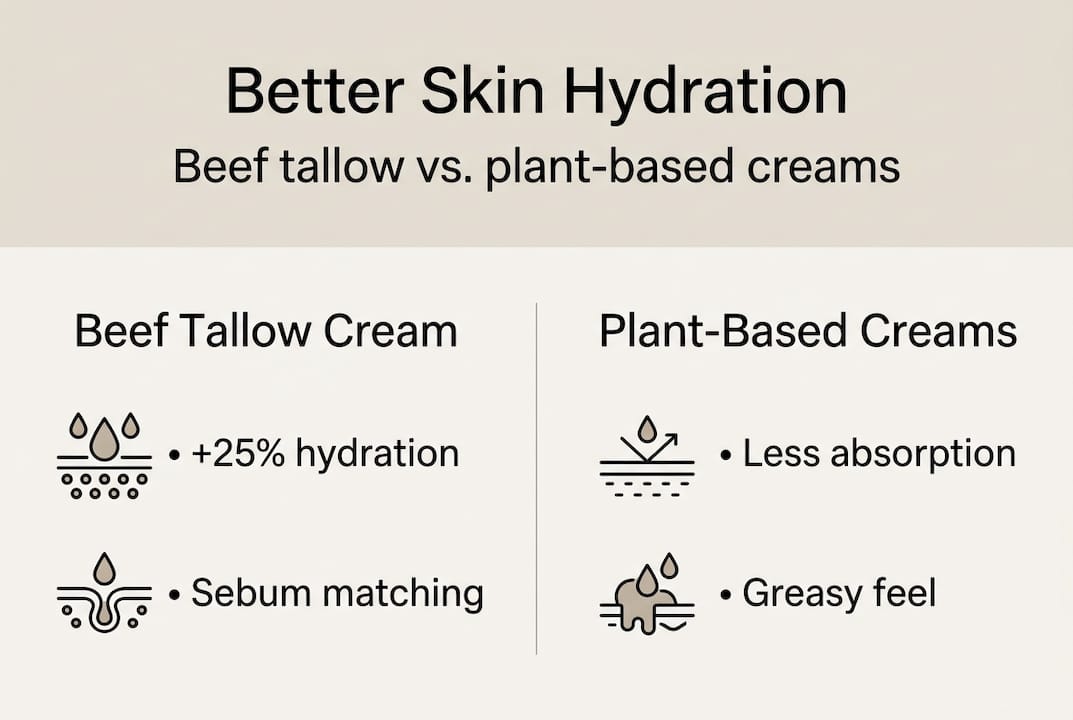 Better Skin Hydration

Beef tallow vs. plant-based creams

Beef Tallow Cream

• +25% hydration

• Sebum matching

Plant-Based Creams

• Less absorption

• Greasy feel